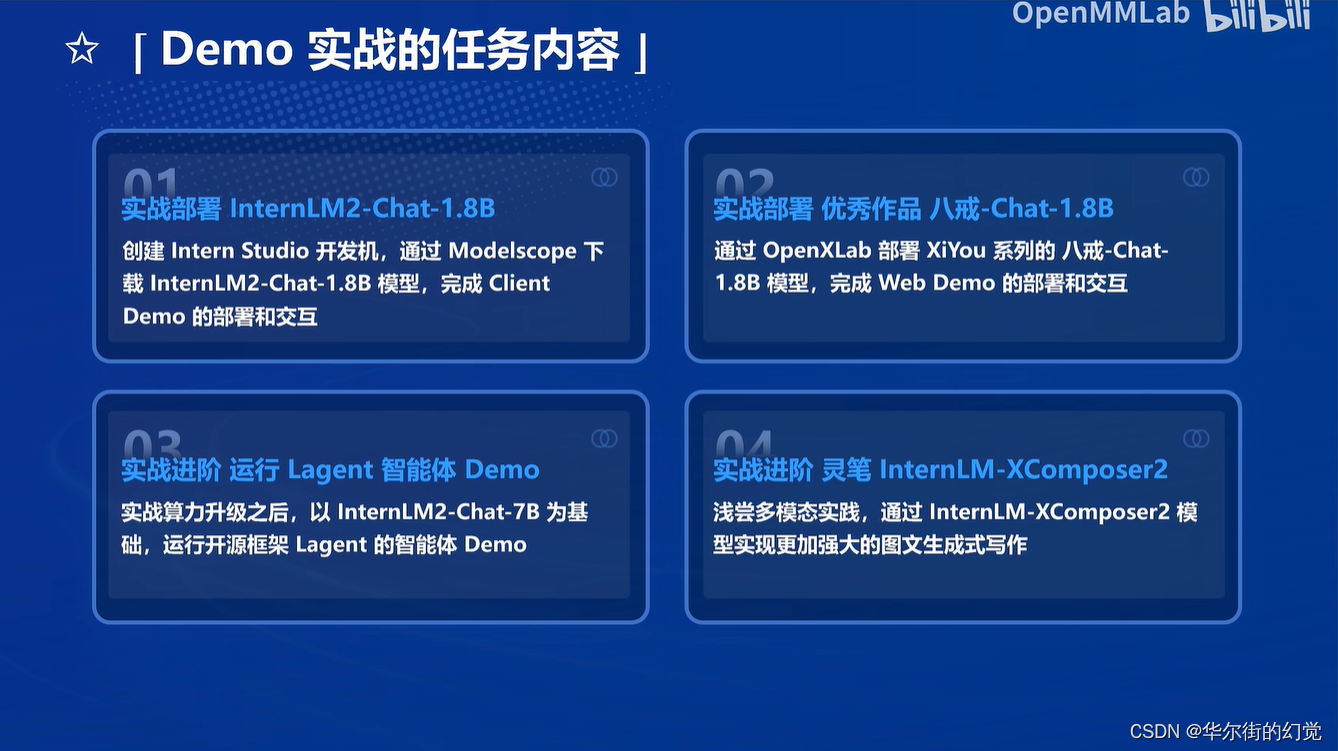 OpenMMLab bilibili

☆ ｢Demo 实战的任务内容｣

01
实战部署 InternLM2-Chat-1.8B
创建 Intern Studio 开发机，通过 Modelscope 下载 InternLM2-Chat-1.8B 模型，完成 Client Demo 的部署和交互

02
实战部署 优秀作品 八戒-Chat-1.8B
通过 OpenXLab 部署 XiYou 系列的 八戒-Chat-1.8B 模型，完成 Web Demo 的部署和交互

03
实战进阶 运行 Lagent 智能体 Demo
实战算力升级之后，以 InternLM2-Chat-7B 为基础，运行开源框架 Lagent 的智能体 Demo

04
实战进阶 灵笔 InternLM-XComposer2
浅尝多模态实践，通过 InternLM-XComposer2 模型实现更加强大的图文生成式写作

CSDN @华尔街的幻觉